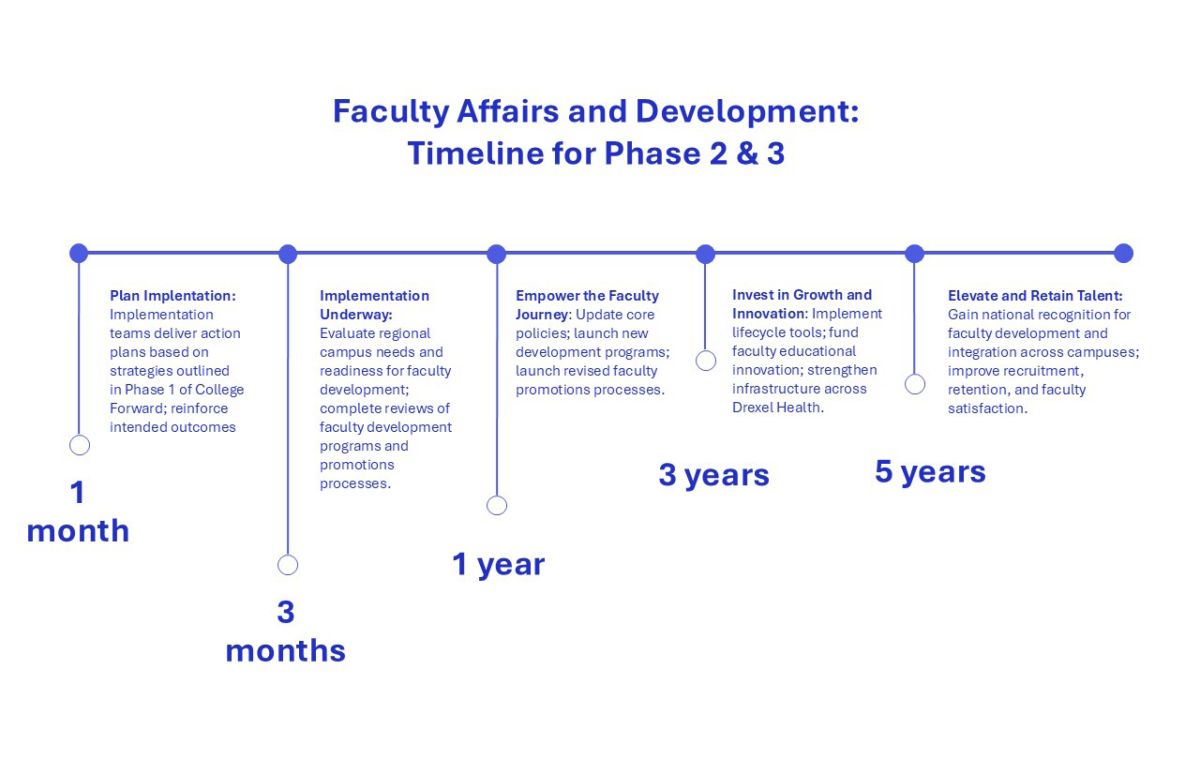 Faculty Affairs and Development:
Timeline for Phase 2 & 3

Plan Implentation: Implementation teams deliver action plans based on strategies outlined in Phase 1 of College Forward; reinforce intended outcomes

1 month

Implementation Underway: Evaluate regional campus needs and readiness for faculty development; complete reviews of faculty development programs and promotions processes.

3 months

Empower the Faculty Journey: Update core policies; launch new development programs; launch revised faculty promotions processes.

1 year

Invest in Growth and Innovation: Implement lifecycle tools; fund faculty educational innovation; strengthen infrastructure across Drexel Health.

3 years

Elevate and Retain Talent: Gain national recognition for faculty development and integration across campuses; improve recruitment, retention, and faculty satisfaction.

5 years